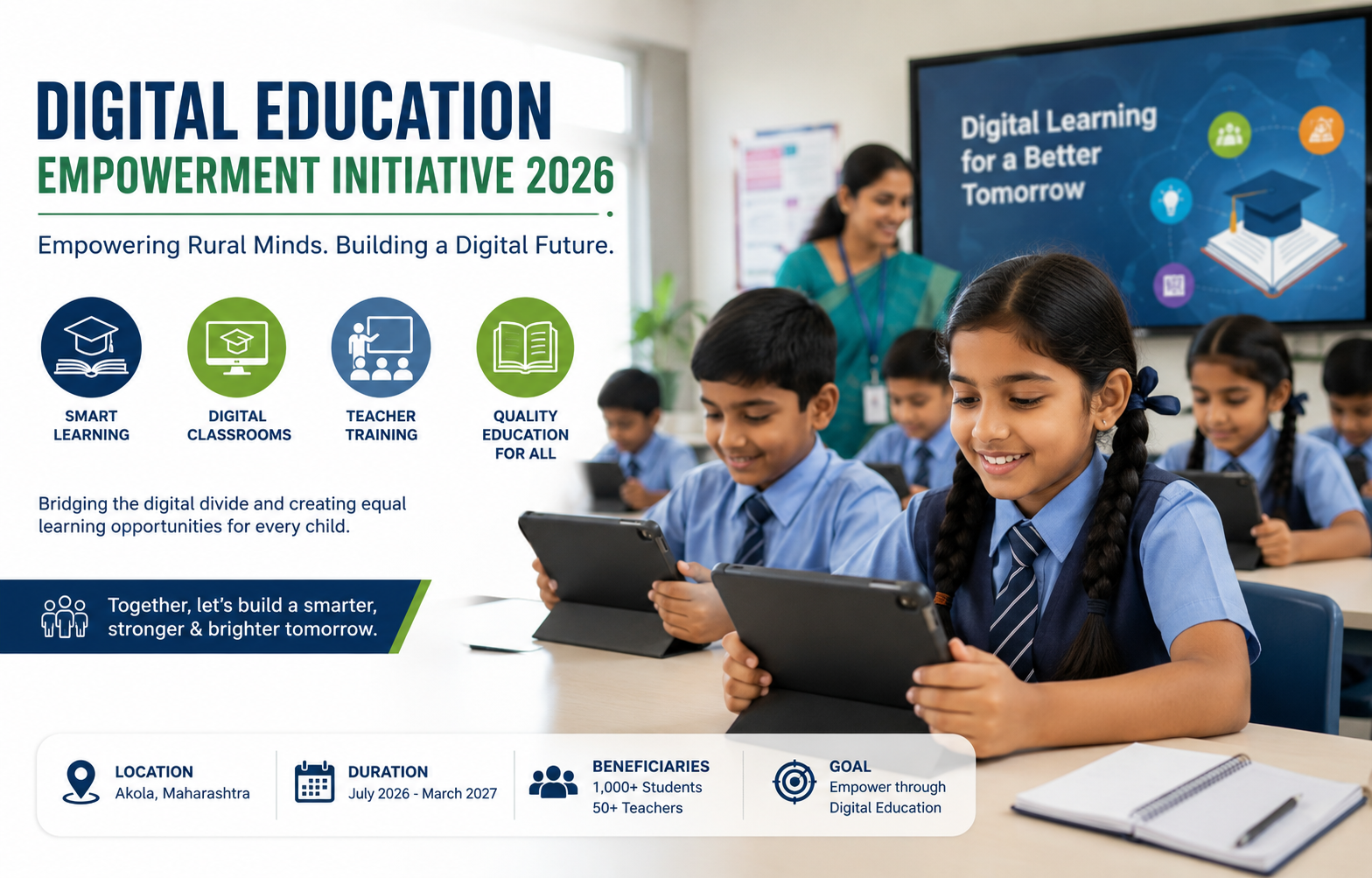 DIGITAL EDUCATION
EMPOWERMENT INITIATIVE 2026

Empowering Rural Minds. Building a Digital Future.

SMART LEARNING

DIGITAL CLASSROOMS

TEACHER TRAINING

QUALITY EDUCATION FOR ALL

Bridging the digital divide and creating equal learning opportunities for every child.

Together, let's build a smarter, stronger & brighter tomorrow.

Digital Learning for a Better Tomorrow

LOCATION
Akola, Maharashtra

DURATION
July 2026 - March 2027

BENEFICIARIES
1,000+ Students
50+ Teachers

GOAL
Empower through Digital Education